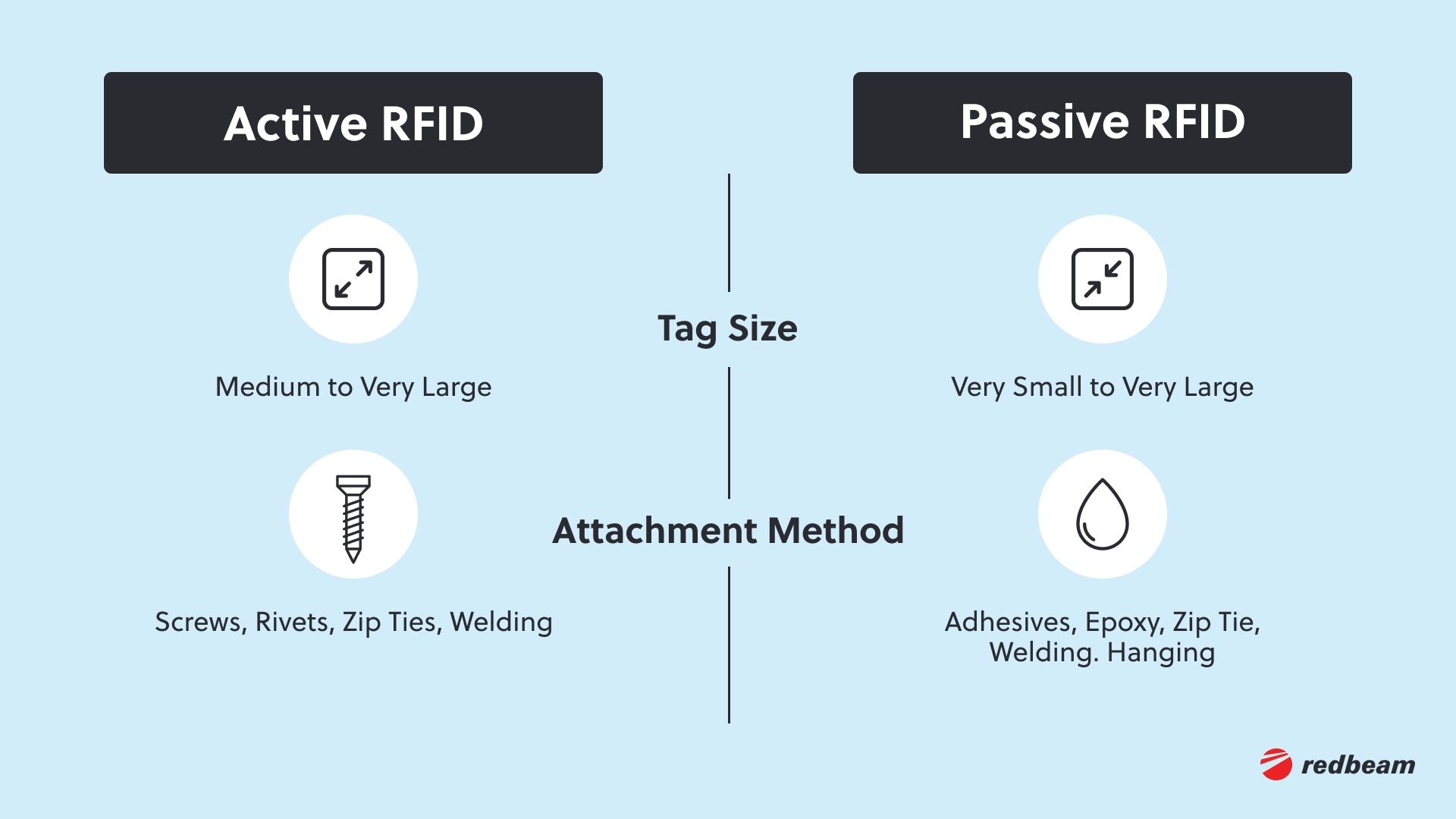 Active RFID

Passive RFID

Tag Size

Medium to Very Large

Very Small to Very Large

Attachment Method

Screws, Rivets, Zip Ties, Welding

Adhesives, Epoxy, Zip Tie, Welding. Hanging

redbeam